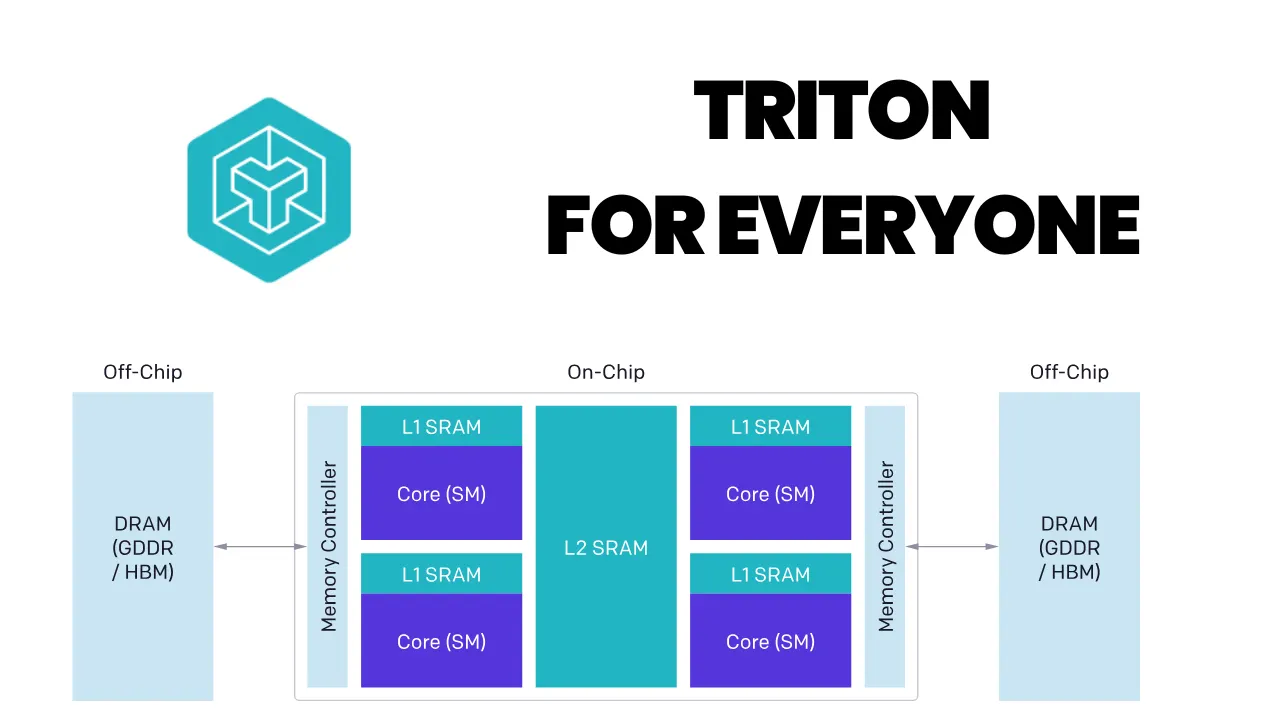 TRITON
FOR EVERYONE

Off-Chip

DRAM (GDDR / HBM)

On-Chip

Memory Controller

L1 SRAM

Core (SM)

L1 SRAM

Core (SM)

L2 SRAM

L1 SRAM

Core (SM)

L1 SRAM

Core (SM)

Memory Controller

Off-Chip

DRAM (GDDR / HBM)